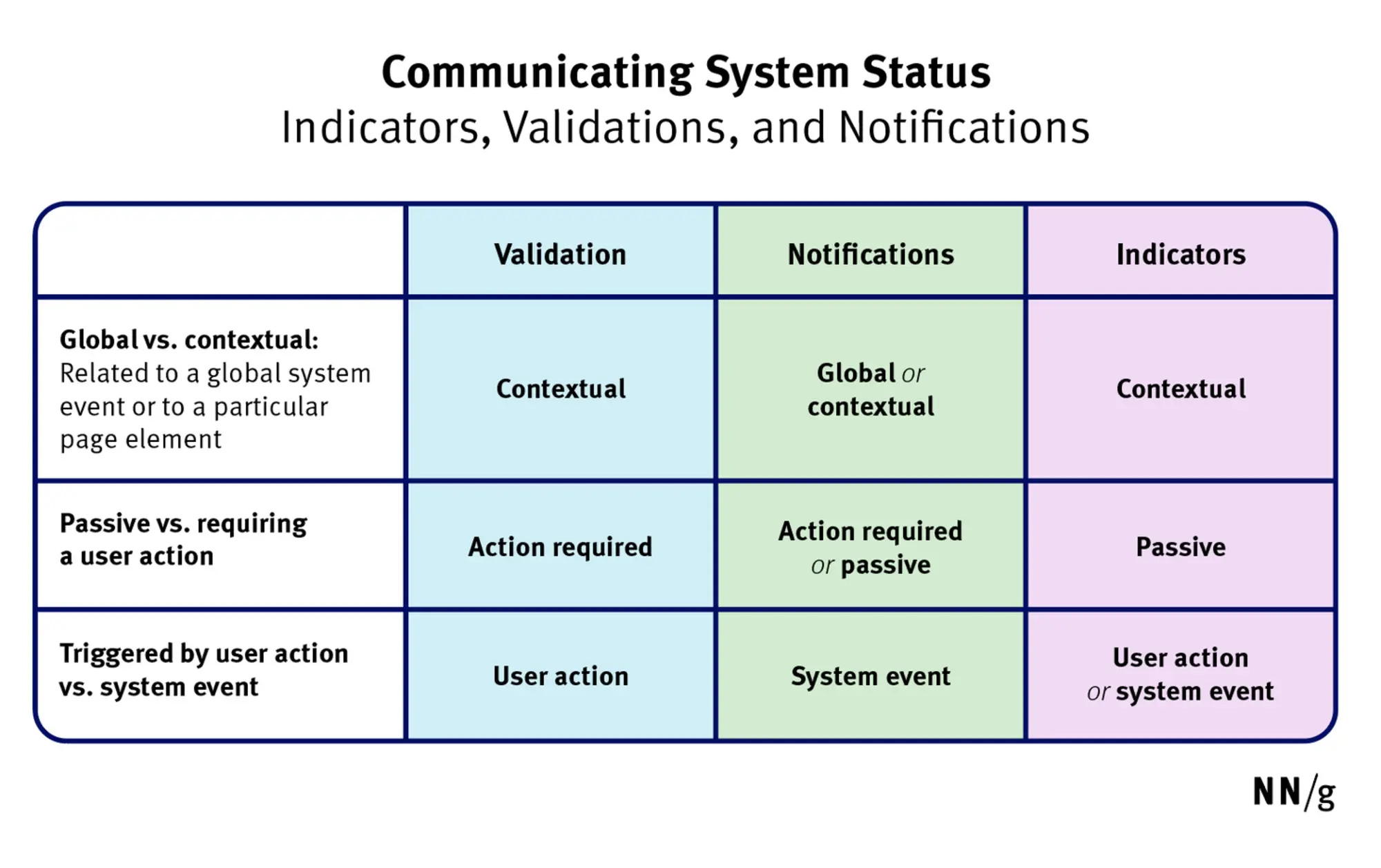 Communicating System Status
Indicators, Validations, and Notifications

| | Validation | Notifications | Indicators |
|---|---|---|---|
| Global vs. contextual: Related to a global system event or to a particular page element | Contextual | Global or contextual | Contextual |
| Passive vs. requiring a user action | Action required | Action required or passive | Passive |
| Triggered by user action vs. system event | User action | System event | User action or system event |

NN/g